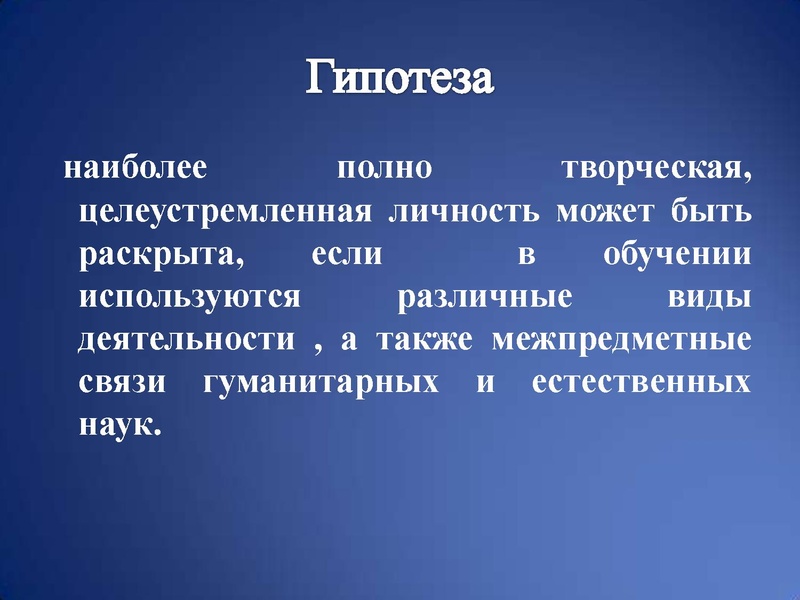 Гипотеза

наиболее полно творческая, целеустремленная личность может быть раскрыта, если в обучении используются различные виды деятельности , а также межпредметные связи гуманитарных и естественных наук.